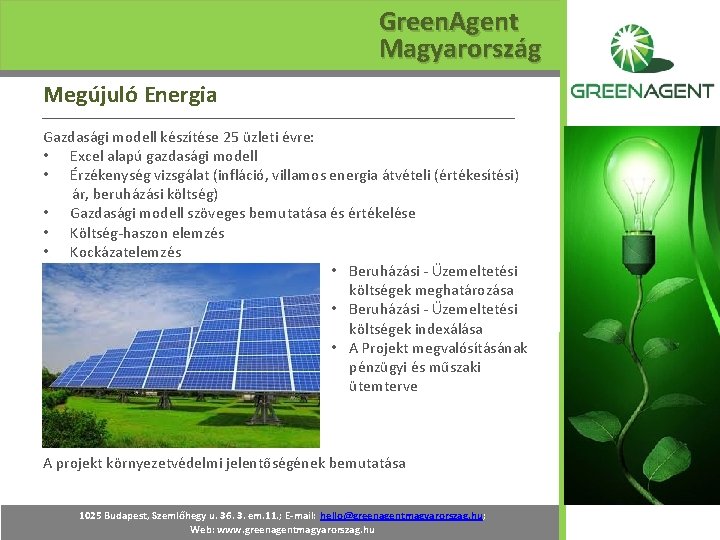 GreenAgent Magyarország

GREENAGENT

Megújuló Energia

Gazdasági modell készítése 25 üzleti évre:
• Excel alapú gazdasági modell
• Érzékenység vizsgálat (infláció, villamos energia átvételi (értékesítési) ár, beruházási költség)
• Gazdasági modell szöveges bemutatása és értékelése
• Költség-haszon elemzés
• Kockázatelemzés

• Beruházási - Üzemeltetési költségek meghatározása
• Beruházási - Üzemeltetési költségek indexálása
• A Projekt megvalósításának pénzügyi és műszaki ütemterve

A projekt környezetvédelmi jelentőségének bemutatása

1025 Budapest, Szemlőhegy u. 36. 3. em.11.; E-mail: hello@greenagentmagyarorszag.hu;
Web: www.greenagentmagyarorszag.hu